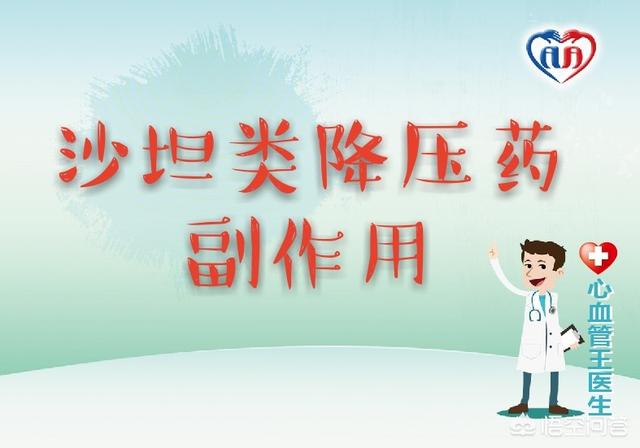 沙坦类降压药
副作用

心血管王医生

悟空问答